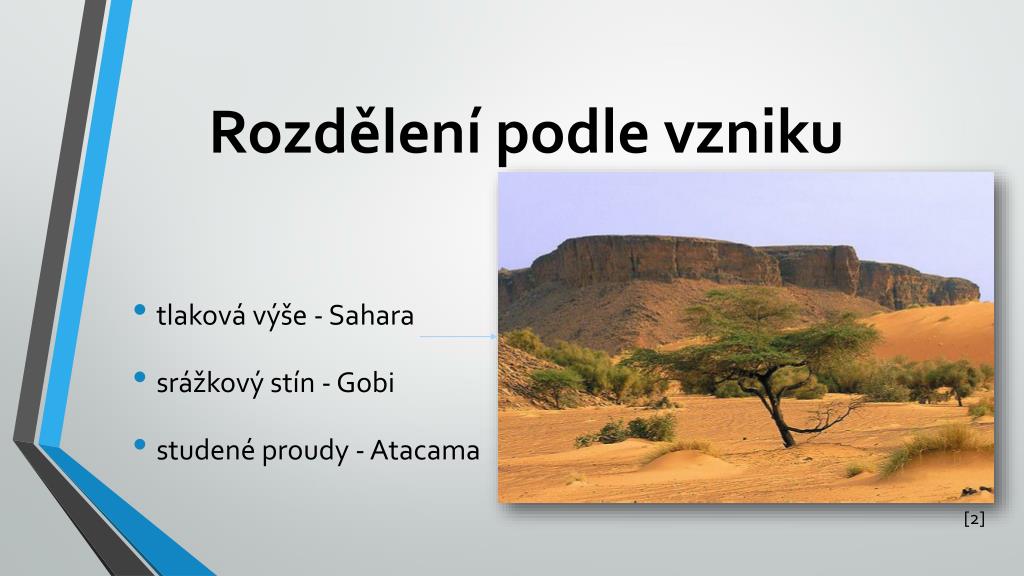 Rozdělení podle vzniku

• tlaková výše - Sahara

• srážkový stín - Gobi

• studené proudy - Atacama

[2]